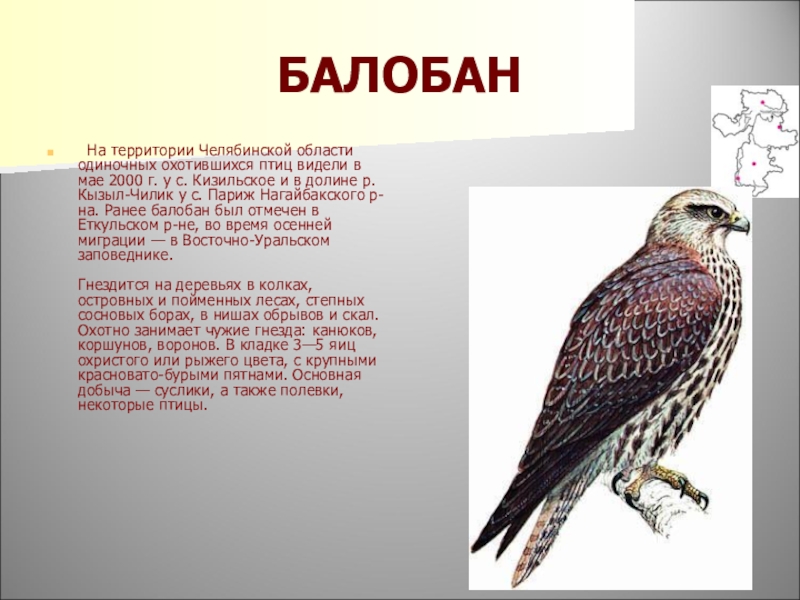 БАЛОБАН

На территории Челябинской области одиночных охотившихся птиц видели в мае 2000 г. у с. Кизильское и в долине р. Кызыл-Чилик у с. Париж Нагайбакского р-на. Ранее балобан был отмечен в Еткульском р-не, во время осенней миграции — в Восточно-Уральском заповеднике.

Гнездится на деревьях в колках, островных и пойменных лесах, степных сосновых борах, в нишах обрывов и скал. Охотно занимает чужие гнезда: канюков, коршунов, воронов. В кладке 3—5 яиц охристого или рыжего цвета, с крупными красновато-бурыми пятнами. Основная добыча — суслики, а также полевки, некоторые птицы.